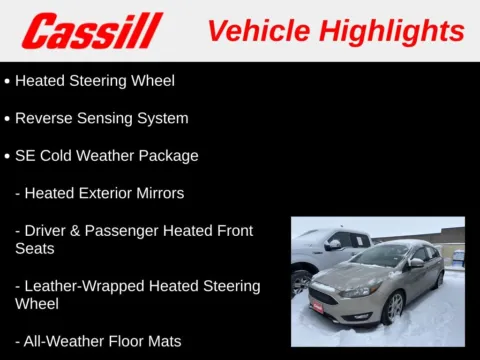 Cassill Vehicle Highlights

• Heated Steering Wheel

• Reverse Sensing System

• SE Cold Weather Package

- Heated Exterior Mirrors

- Driver & Passenger Heated Front Seats

- Leather-Wrapped Heated Steering Wheel

- All-Weather Floor Mats